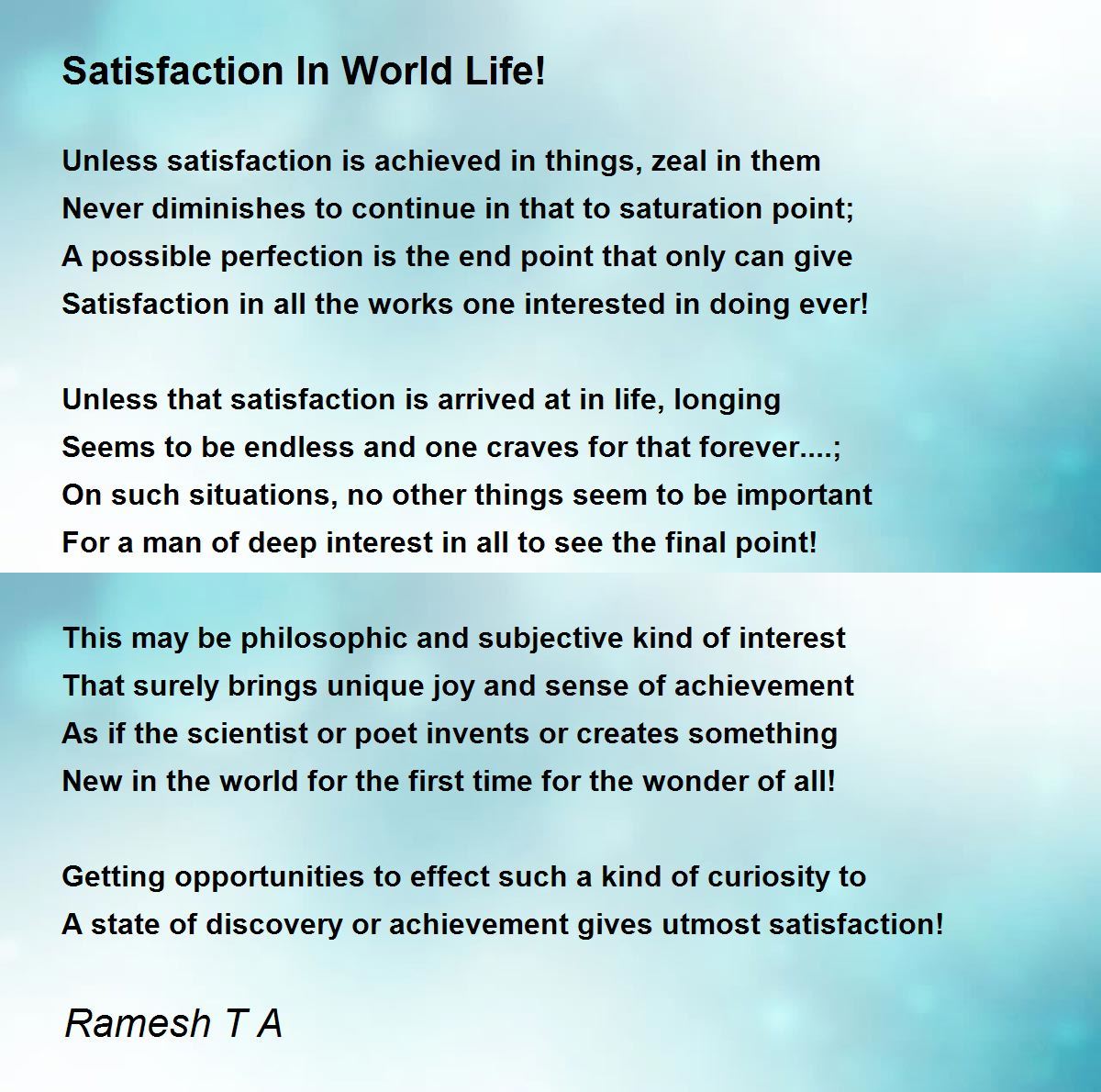 Satisfaction In World Life!

Unless satisfaction is achieved in things, zeal in them
Never diminishes to continue in that to saturation point;
A possible perfection is the end point that only can give
Satisfaction in all the works one interested in doing ever!

Unless that satisfaction is arrived at in life, longing
Seems to be endless and one craves for that forever....;
On such situations, no other things seem to be important
For a man of deep interest in all to see the final point!

This may be philosophic and subjective kind of interest
That surely brings unique joy and sense of achievement
As if the scientist or poet invents or creates something
New in the world for the first time for the wonder of all!

Getting opportunities to effect such a kind of curiosity to
A state of discovery or achievement gives utmost satisfaction!

Ramesh T A